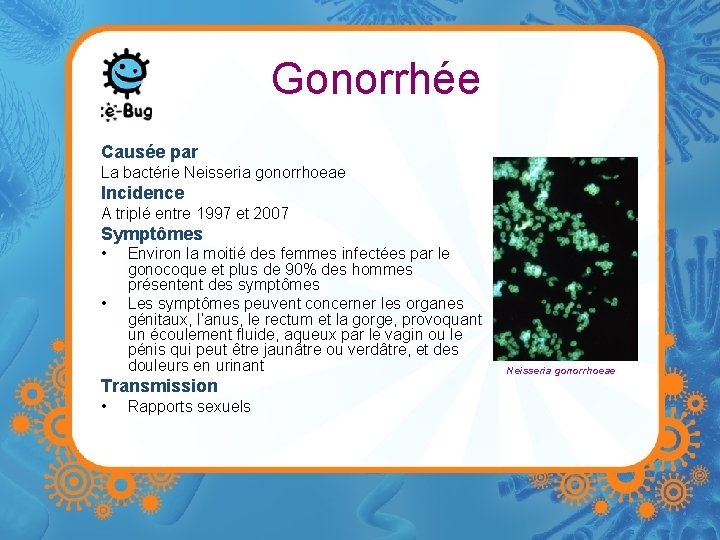 e-Bug

Gonorrhée

Causée par
La bactérie Neisseria gonorrhoeae

Incidence
A triplé entre 1997 et 2007

Symptômes
• Environ la moitié des femmes infectées par le gonocoque et plus de 90% des hommes présentent des symptômes
• Les symptômes peuvent concerner les organes génitaux, l'anus, le rectum et la gorge, provoquant un écoulement fluide, aqueux par le vagin ou le pénis qui peut être jaunâtre ou verdâtre, et des douleurs en urinant

Transmission
• Rapports sexuels

Neisseria gonorrhoeae